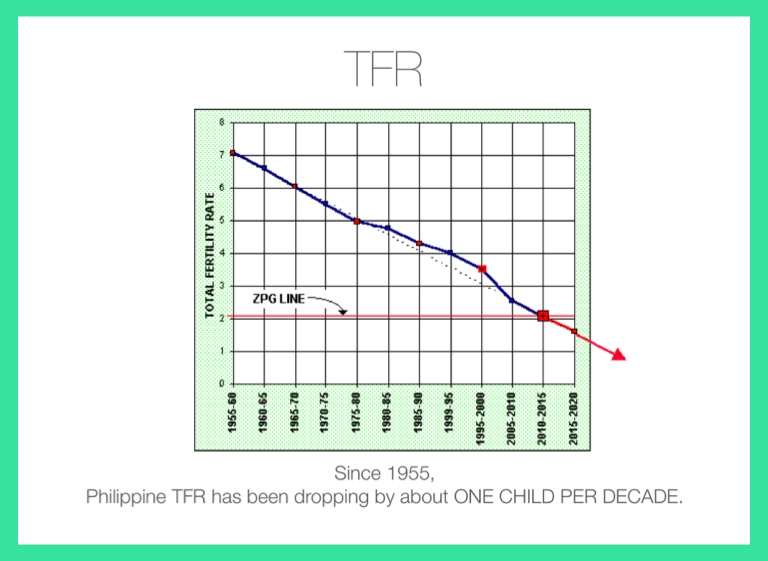 TFR

TOTAL FERTILITY RATE

8
7
6
5
4
3
2
1
0

ZPG LINE

1955-60
1960-65
1965-70
1970-75
1975-80
1980-85
1985-90
1999-95
1995-2000
2005-2010
2010-2015
2015-2020

Since 1955,
Philippine TFR has been dropping by about ONE CHILD PER DECADE.